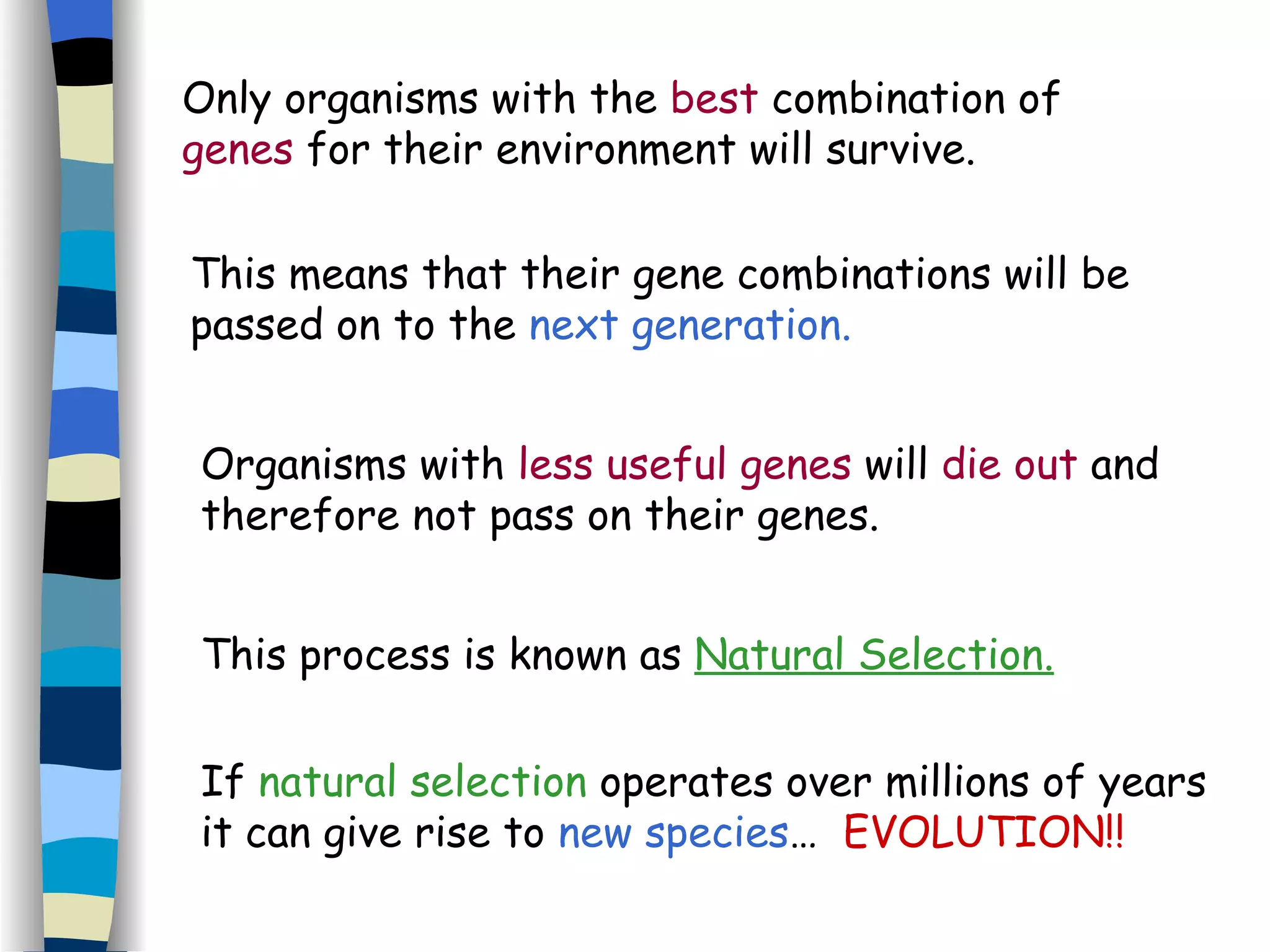 Only organisms with the best combination of genes for their environment will survive.

This means that their gene combinations will be passed on to the next generation.

Organisms with less useful genes will die out and therefore not pass on their genes.

This process is known as Natural Selection.

If natural selection operates over millions of years it can give rise to new species… EVOLUTION!!